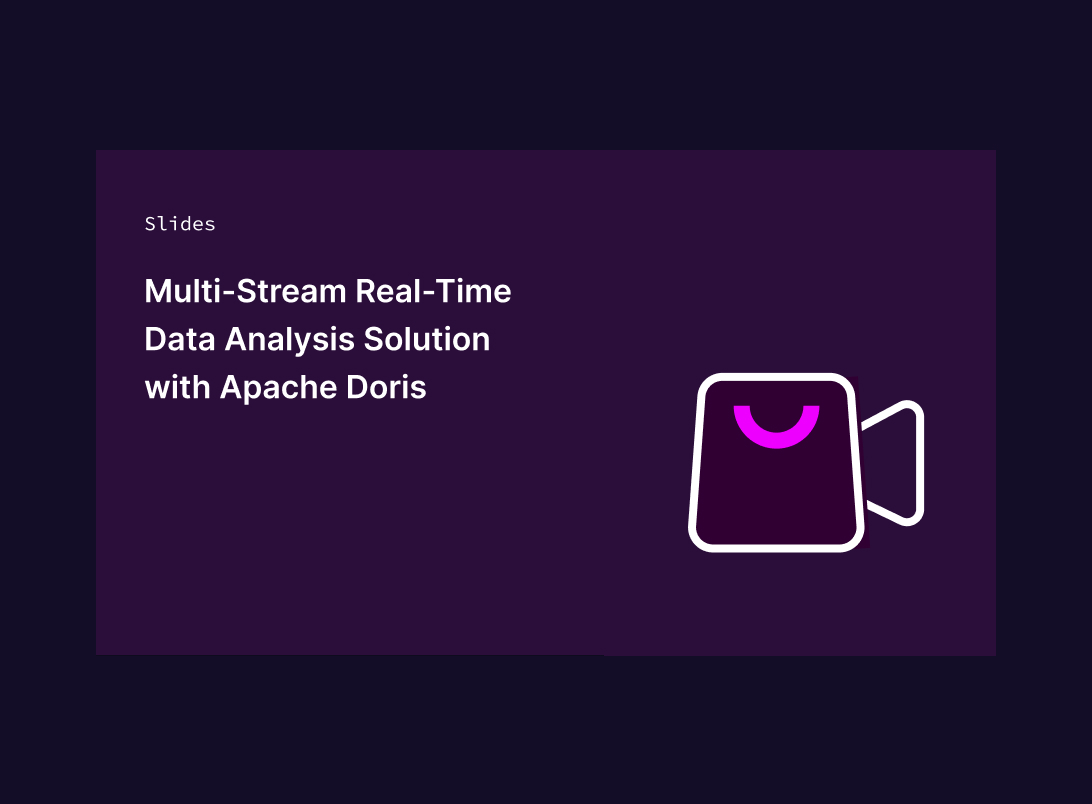 Slides

Multi-Stream Real-Time Data Analysis Solution with Apache Doris